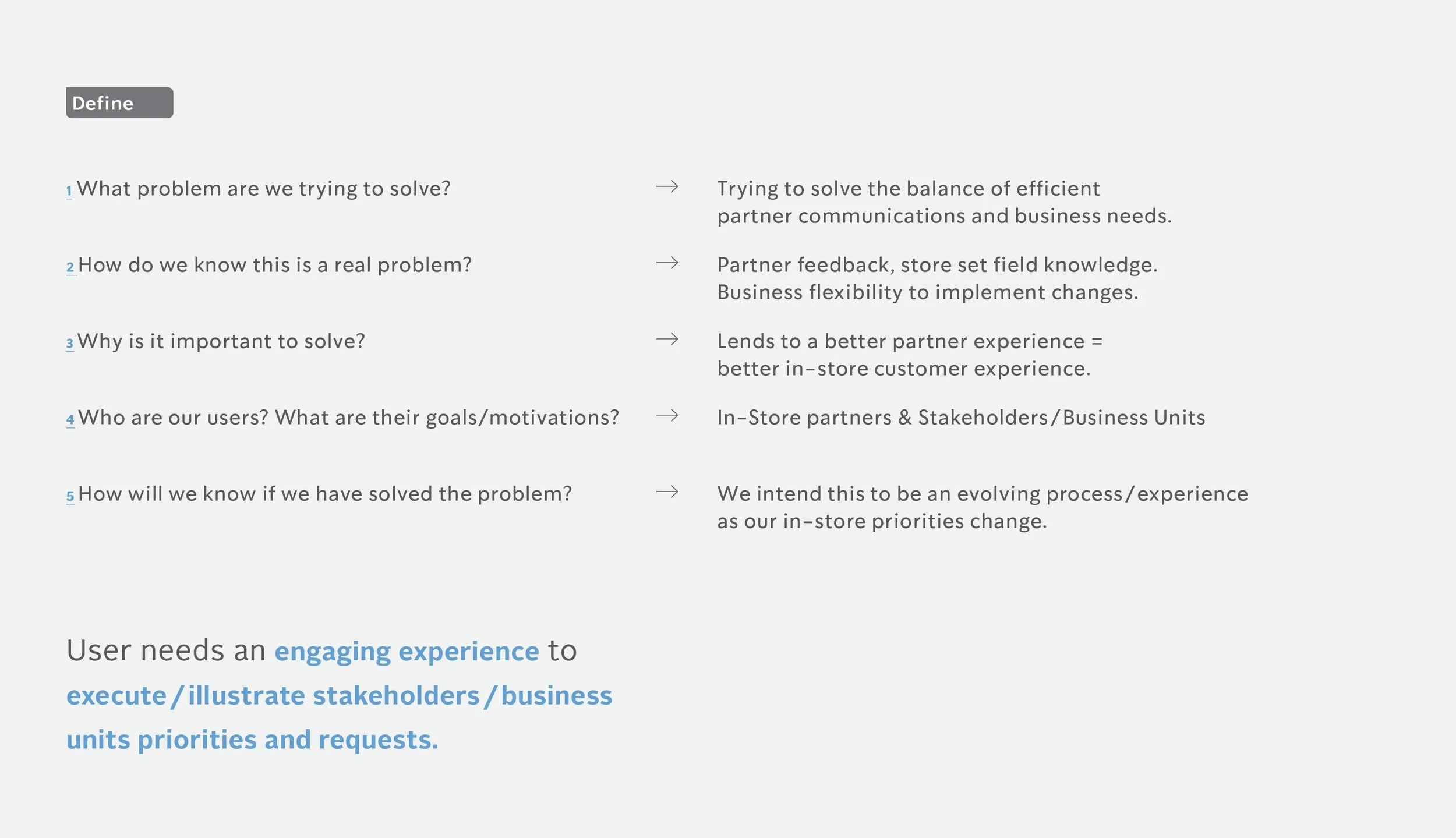 Define

1 What problem are we trying to solve? → Trying to solve the balance of efficient partner communications and business needs.

2 How do we know this is a real problem? → Partner feedback, store set field knowledge. Business flexibility to implement changes.

3 Why is it important to solve? → Lends to a better partner experience = better in-store customer experience.

4 Who are our users? What are their goals/motivations? → In-Store partners & Stakeholders/Business Units

5 How will we know if we have solved the problem? → We intend this to be an evolving process/experience as our in-store priorities change.

User needs an engaging experience to execute/illustrate stakeholders/business units priorities and requests.